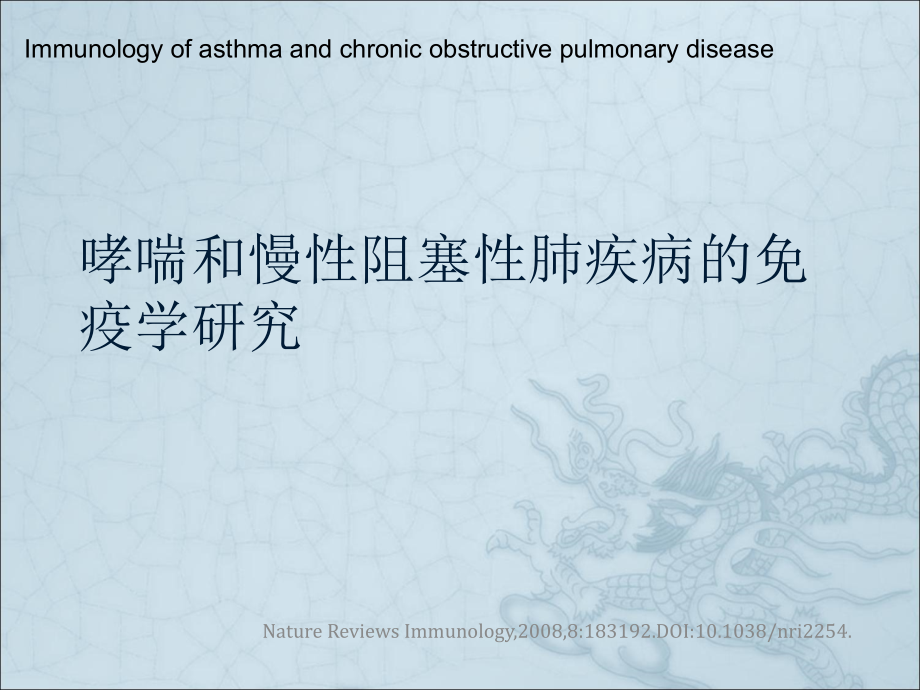 Immunology of asthma and chronic obstructive pulmonary disease

哮喘和慢性阻塞性肺疾病的免疫学研究

Nature Reviews Immunology,2008,8:183192.DOI:10.1038/nri2254.